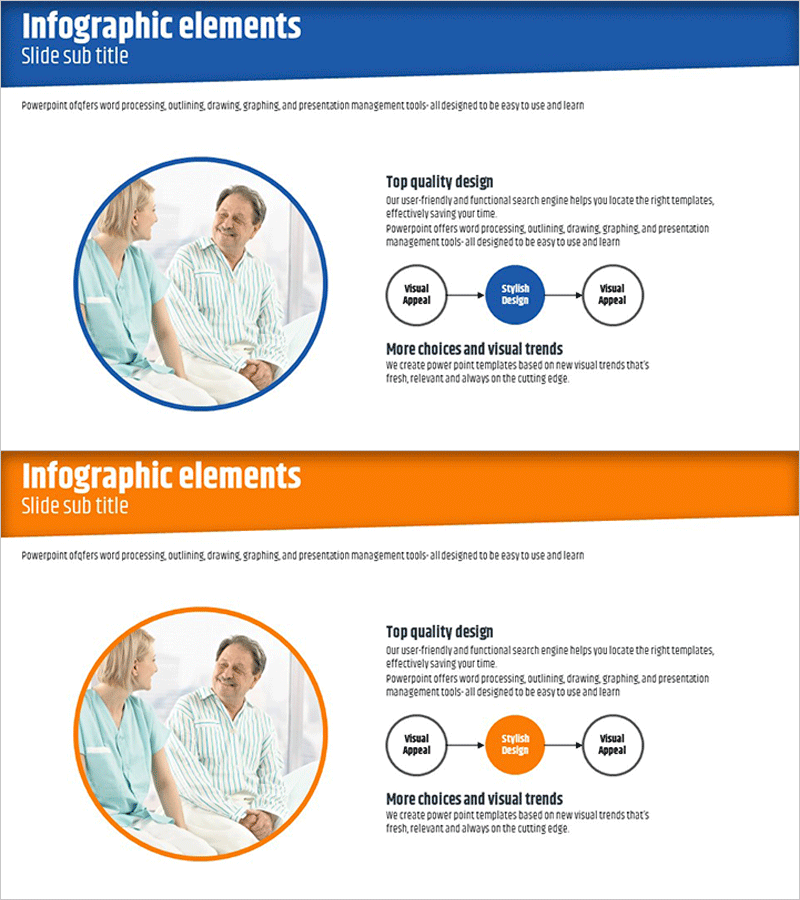 Infographic elements
Slide sub title

Powerpoint ofqfers word processing, outlining, drawing, graphing, and presentation management tools- all designed to be easy to use and learn

Top quality design
Our user-friendly and functional search engine helps you locate the right templates, effectively saving your time.
Powerpoint offers word processing, outlining, drawing, graphing, and presentation management tools- all designed to be easy to use and learn

Visual Appeal

Stylish Design

Visual Appeal

More choices and visual trends
We create power point templates based on new visual trends that's fresh, relevant and always on the cutting edge.

Infographic elements
Slide sub title

Powerpoint ofqfers word processing, outlining, drawing, graphing, and presentation management tools- all designed to be easy to use and learn

Top quality design
Our user-friendly and functional search engine helps you locate the right templates, effectively saving your time.
Powerpoint offers word processing, outlining, drawing, graphing, and presentation management tools- all designed to be easy to use and learn

Visual Appeal

Stylish Design

Visual Appeal

More choices and visual trends
We create power point templates based on new visual trends that's fresh, relevant and always on the cutting edge.